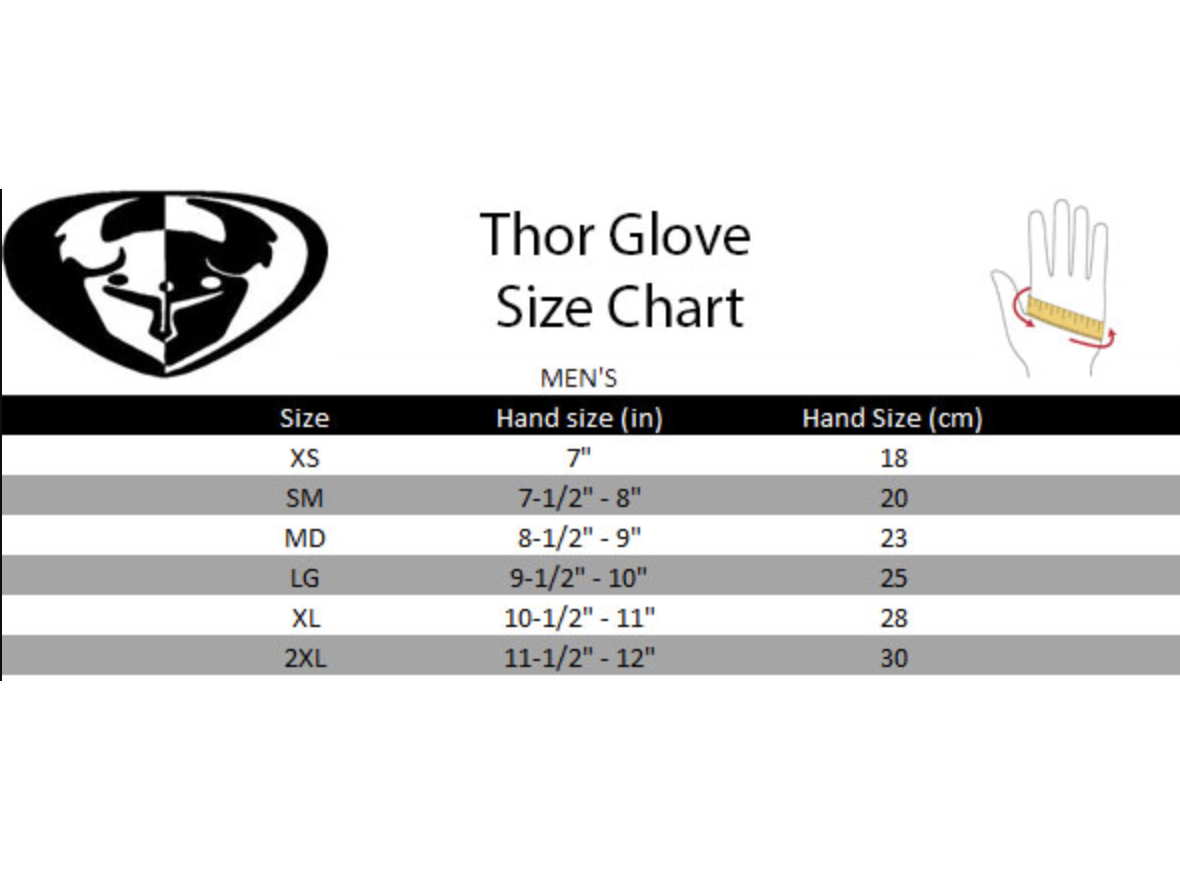 Thor Glove
Size Chart

MEN'S

| Size | Hand size (in) | Hand Size (cm) |
|---|---|---|
| XS | 7" | 18 |
| SM | 7-1/2" - 8" | 20 |
| MD | 8-1/2" - 9" | 23 |
| LG | 9-1/2" - 10" | 25 |
| XL | 10-1/2" - 11" | 28 |
| 2XL | 11-1/2" - 12" | 30 |